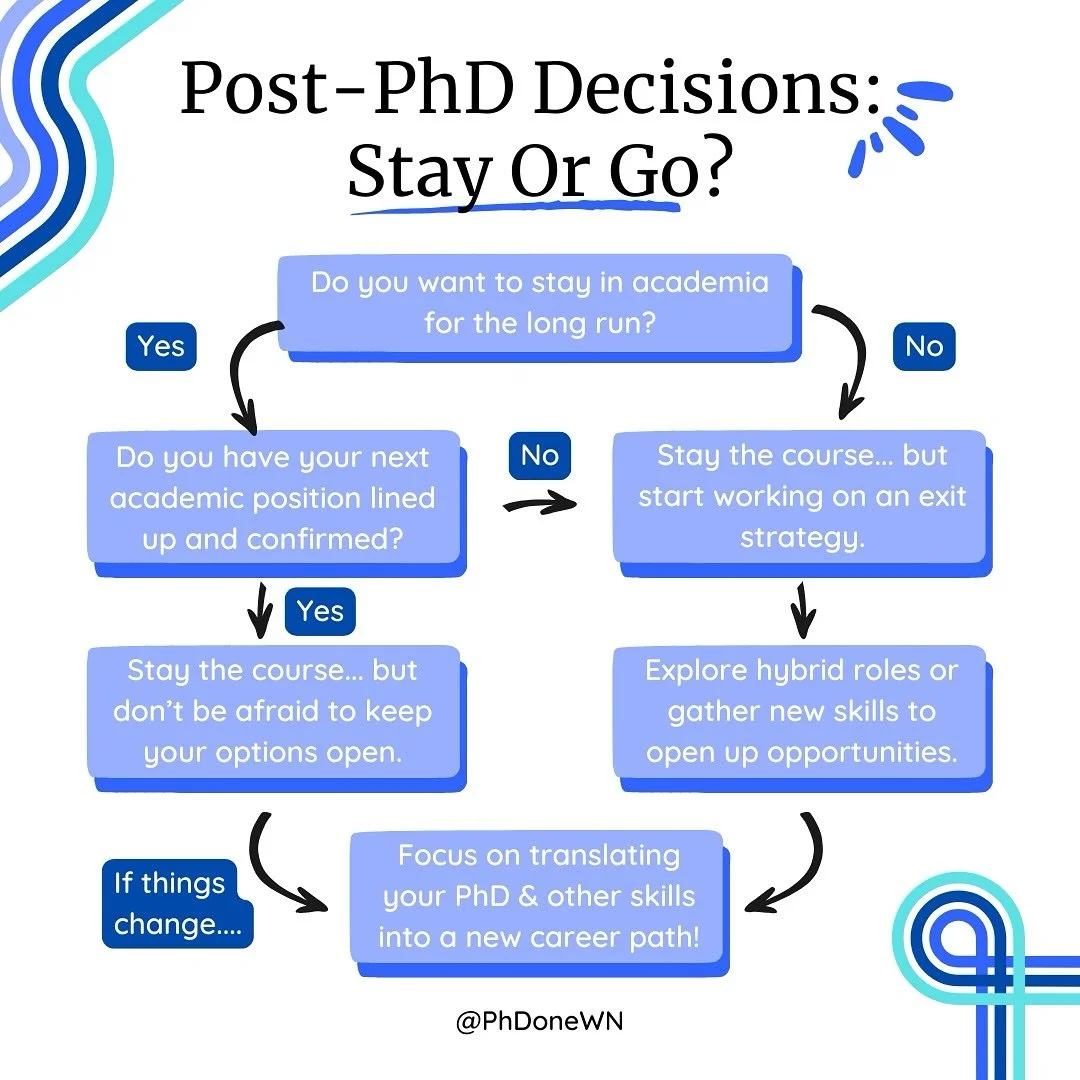 Post-PhD Decisions: Stay Or Go?

Do you want to stay in academia for the long run?

Yes

No

Do you have your next academic position lined up and confirmed?

No

Stay the course... but start working on an exit strategy.

Yes

Stay the course... but don't be afraid to keep your options open.

Explore hybrid roles or gather new skills to open up opportunities.

If things change....

Focus on translating your PhD & other skills into a new career path!

@PhDoneWN